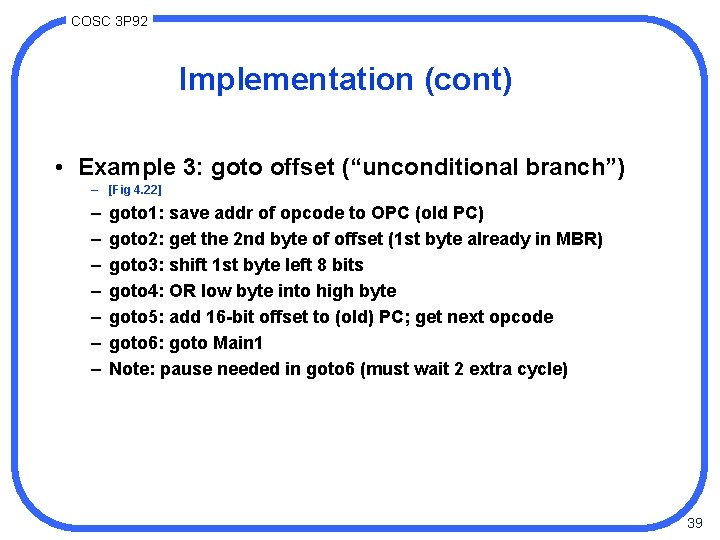 COSC 3P92

Implementation (cont)

• Example 3: goto offset (“unconditional branch”)
– [Fig 4.22]
– goto1: save addr of opcode to OPC (old PC)
– goto2: get the 2nd byte of offset (1st byte already in MBR)
– goto3: shift 1st byte left 8 bits
– goto4: OR low byte into high byte
– goto5: add 16-bit offset to (old) PC; get next opcode
– goto6: goto Main1
– Note: pause needed in goto6 (must wait 2 extra cycle)

39